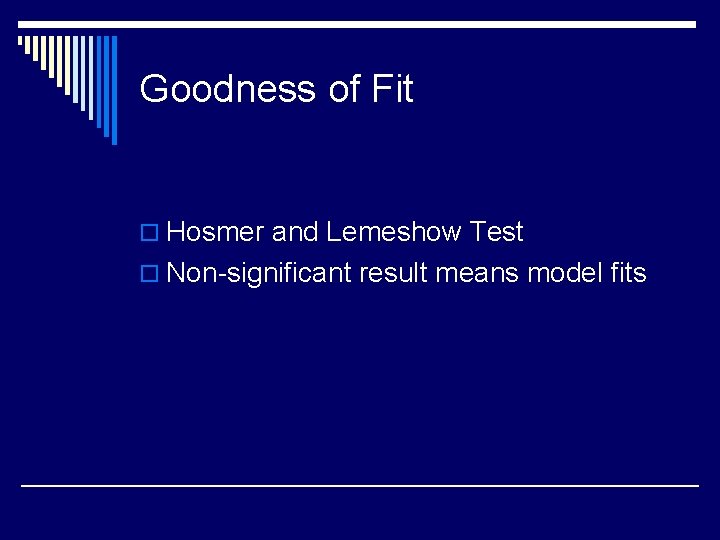 Goodness of Fit

Hosmer and Lemeshow Test
Non-significant result means model fits